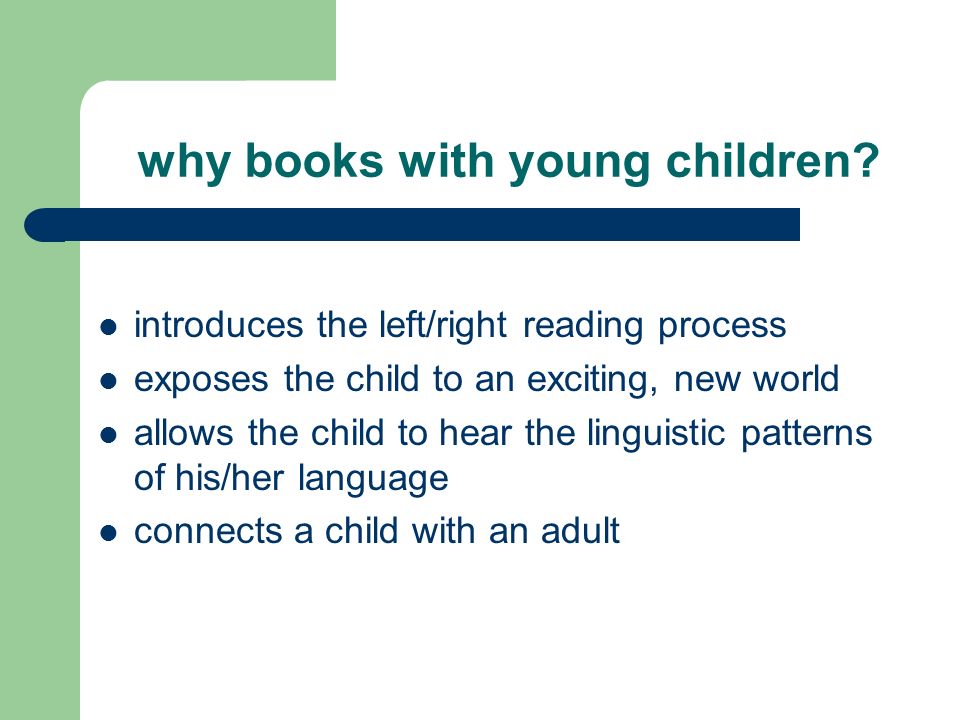 why books with young children?

- introduces the left/right reading process
- exposes the child to an exciting, new world
- allows the child to hear the linguistic patterns of his/her language
- connects a child with an adult